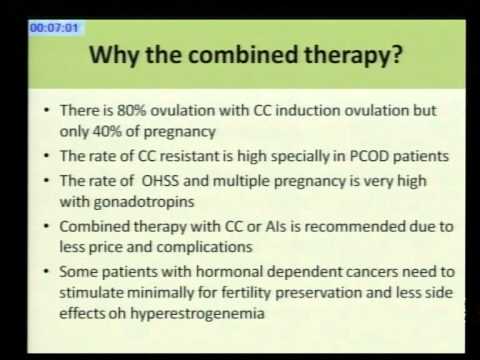 00:07:01

Why the combined therapy?

• There is 80% ovulation with CC induction ovulation but only 40% of pregnancy
• The rate of CC resistant is high specially in PCOD patients
• The rate of OHSS and multiple pregnancy is very high with gonadotropins
• Combined therapy with CC or AIs is recommended due to less price and complications
• Some patients with hormonal dependent cancers need to stimulate minimally for fertility preservation and less side effects oh hyperestrogenemia